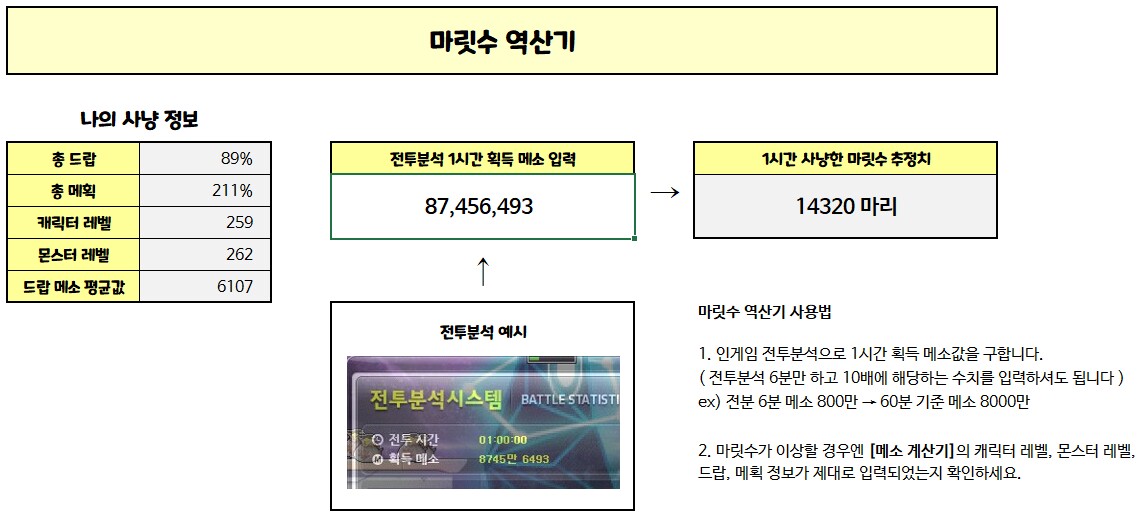 마릿수 역산기

나의 사냥 정보

| 총 드랍 | 89% |
|---|---|
| 총 메획 | 211% |
| 캐릭터 레벨 | 259 |
| 몬스터 레벨 | 262 |
| 드랍 메소 평균값 | 6107 |

전투분석 1시간 획득 메소 입력

87,456,493

→

1시간 사냥한 마릿수 추정치

14320 마리

↑

전투분석 예시

전투분석시스템 BATTLE STATISTI

전투 시간 01:00:00
획득 메소 8745만 6493

마릿수 역산기 사용법

1. 인게임 전투분석으로 1시간 획득 메소값을 구합니다.
( 전투분석 6분만 하고 10배에 해당하는 수치를 입력하셔도 됩니다 )
ex) 전분 6분 메소 800만 → 60분 기준 메소 8000만

2. 마릿수가 이상할 경우엔 [메소 계산기]의 캐릭터 레벨, 몬스터 레벨, 드랍, 메획 정보가 제대로 입력되었는지 확인하세요.